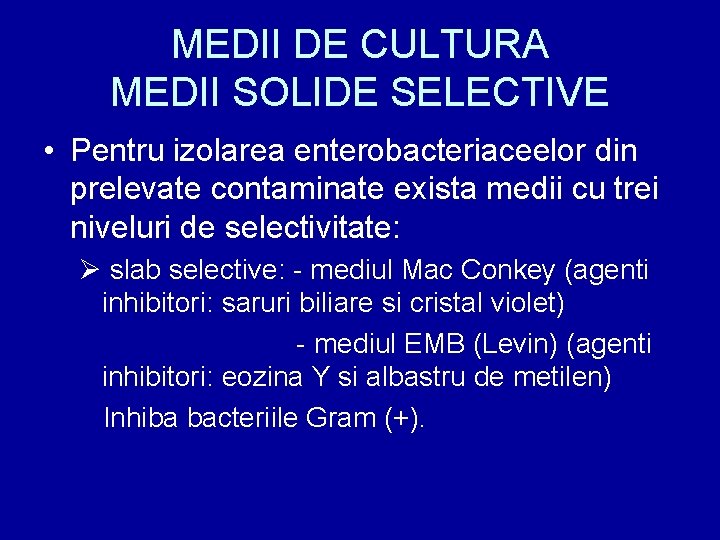 MEDII DE CULTURA
MEDII SOLIDE SELECTIVE

• Pentru izolarea enterobacteriaceelor din prelevate contaminate exista medii cu trei niveluri de selectivitate:

➢ slab selective: - mediul Mac Conkey (agenti inhibitori: saruri biliare si cristal violet)

- mediul EMB (Levin) (agenti inhibitori: eozina Y si albastru de metilen)

Inhiba bacteriile Gram (+).